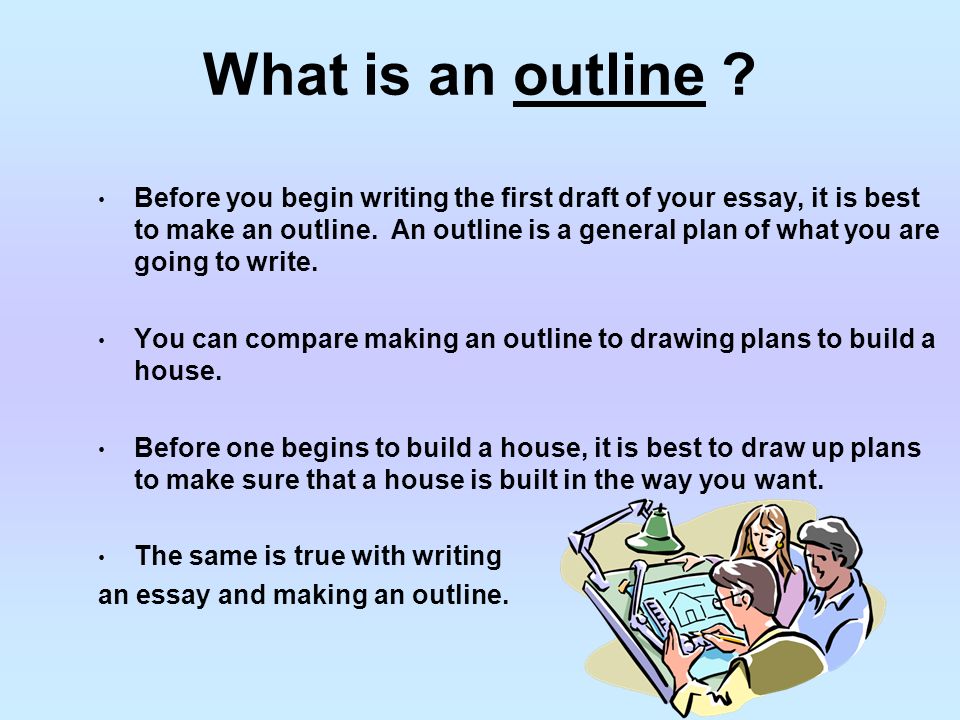 What is an outline ?

• Before you begin writing the first draft of your essay, it is best to make an outline. An outline is a general plan of what you are going to write.

• You can compare making an outline to drawing plans to build a house.

• Before one begins to build a house, it is best to draw up plans to make sure that a house is built in the way you want.

• The same is true with writing an essay and making an outline.